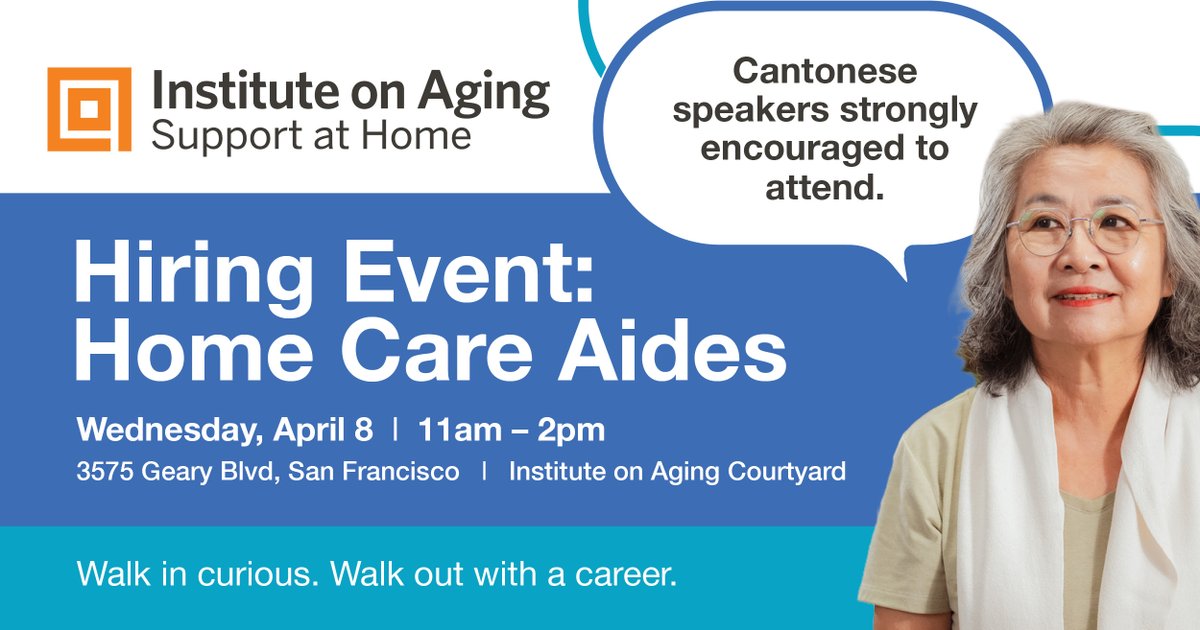 Institute on Aging
Support at Home

Cantonese speakers strongly encouraged to attend.

Hiring Event: Home Care Aides

Wednesday, April 8 | 11am – 2pm

3575 Geary Blvd, San Francisco | Institute on Aging Courtyard

Walk in curious. Walk out with a career.